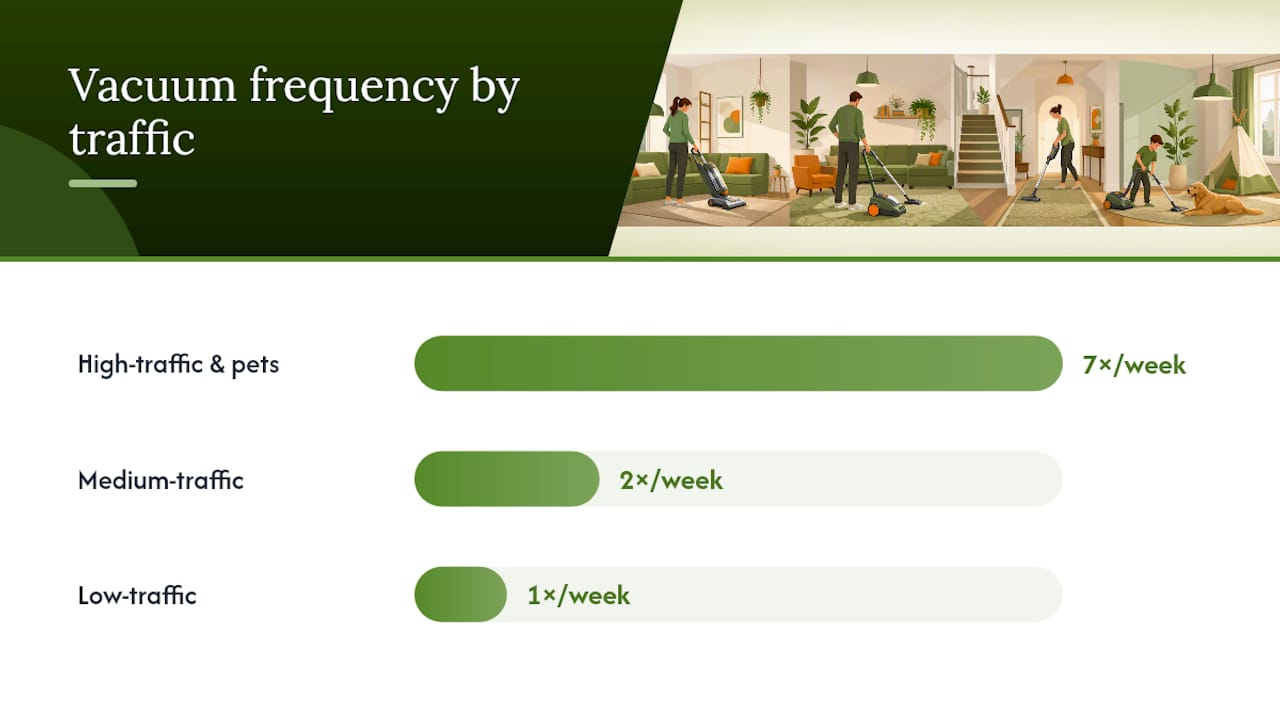 Vacuum frequency by traffic

High-traffic & pets

7×/week

Medium-traffic

2×/week

Low-traffic

1×/week